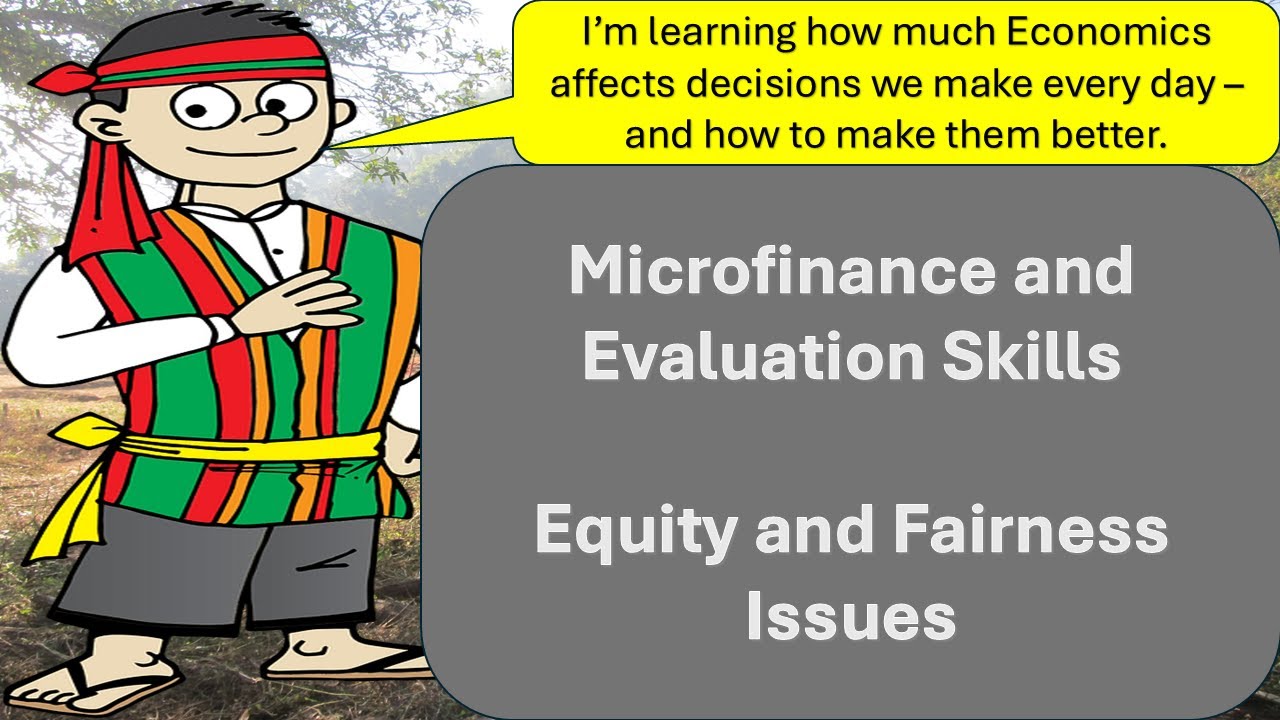 I'm learning how much Economics affects decisions we make every day – and how to make them better.

Microfinance and Evaluation Skills

Equity and Fairness Issues